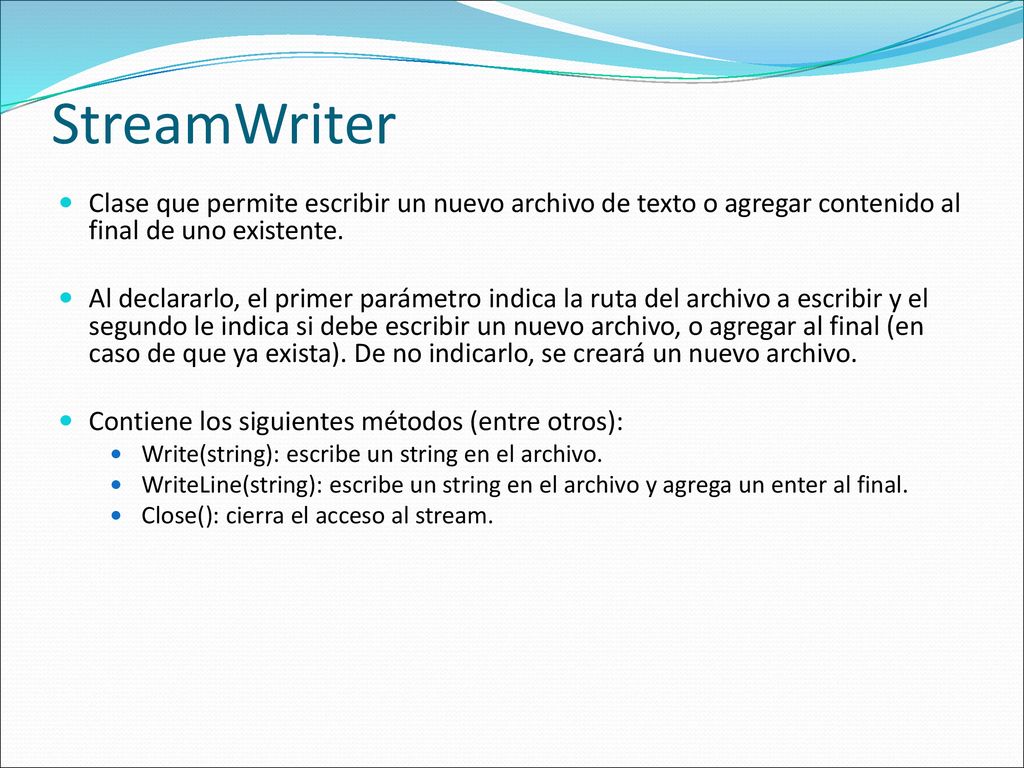 StreamWriter

- Clase que permite escribir un nuevo archivo de texto o agregar contenido al final de uno existente.

- Al declararlo, el primer parámetro indica la ruta del archivo a escribir y el segundo le indica si debe escribir un nuevo archivo, o agregar al final (en caso de que ya exista). De no indicarlo, se creará un nuevo archivo.

- Contiene los siguientes métodos (entre otros):
  - Write(string): escribe un string en el archivo.
  - WriteLine(string): escribe un string en el archivo y agrega un enter al final.
  - Close(): cierra el acceso al stream.